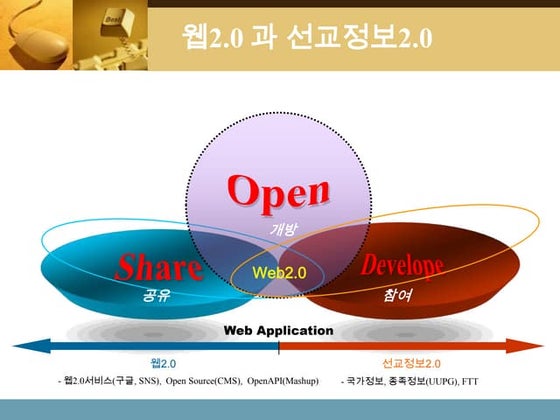 웹2.0 과 선교정보2.0

Open
개방

Share
공유

Web2.0

Develope
참여

Web Application

웹2.0
- 웹2.0서비스(구글, SNS), Open Source(CMS), OpenAPI(Mashup)

선교정보2.0
- 국가정보, 종족정보(UUPG), FTT